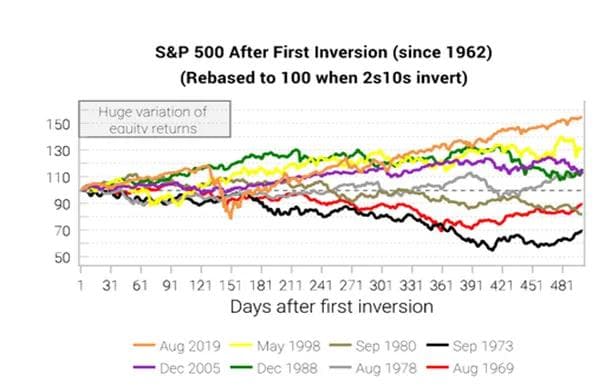 S&P 500 After First Inversion (since 1962)
(Rebased to 100 when 2s10s invert)

Huge variation of equity returns

150
130
110
90
70
50

1 31 61 91 121 151 181 211 241 271 301 331 361 391 421 451 481

Days after first inversion

Aug 2019
May 1998
Sep 1980
Sep 1973
Dec 2005
Dec 1988
Aug 1978
Aug 1969